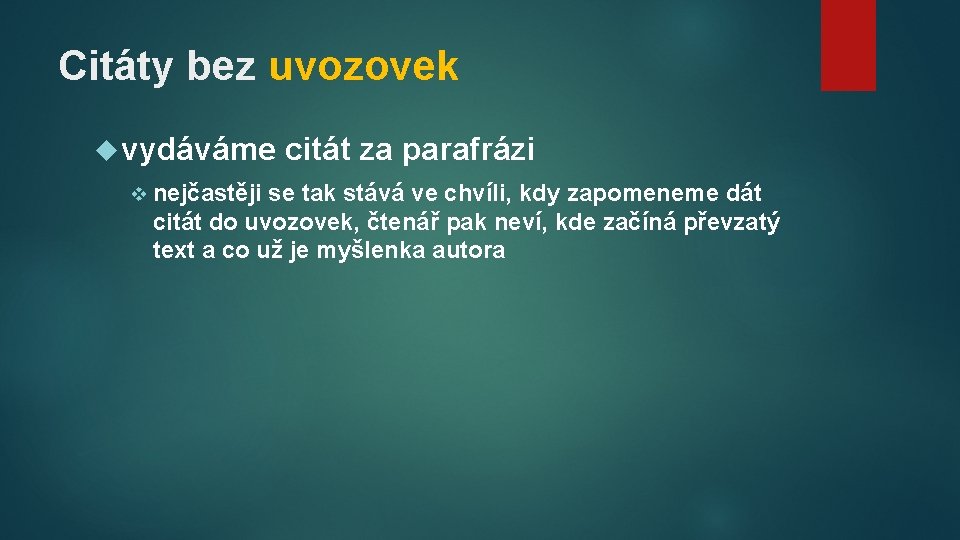 Citáty bez uvozovek

vydáváme citát za parafrázi

nejčastěji se tak stává ve chvíli, kdy zapomeneme dát citát do uvozovek, čtenář pak neví, kde začíná převzatý text a co už je myšlenka autora